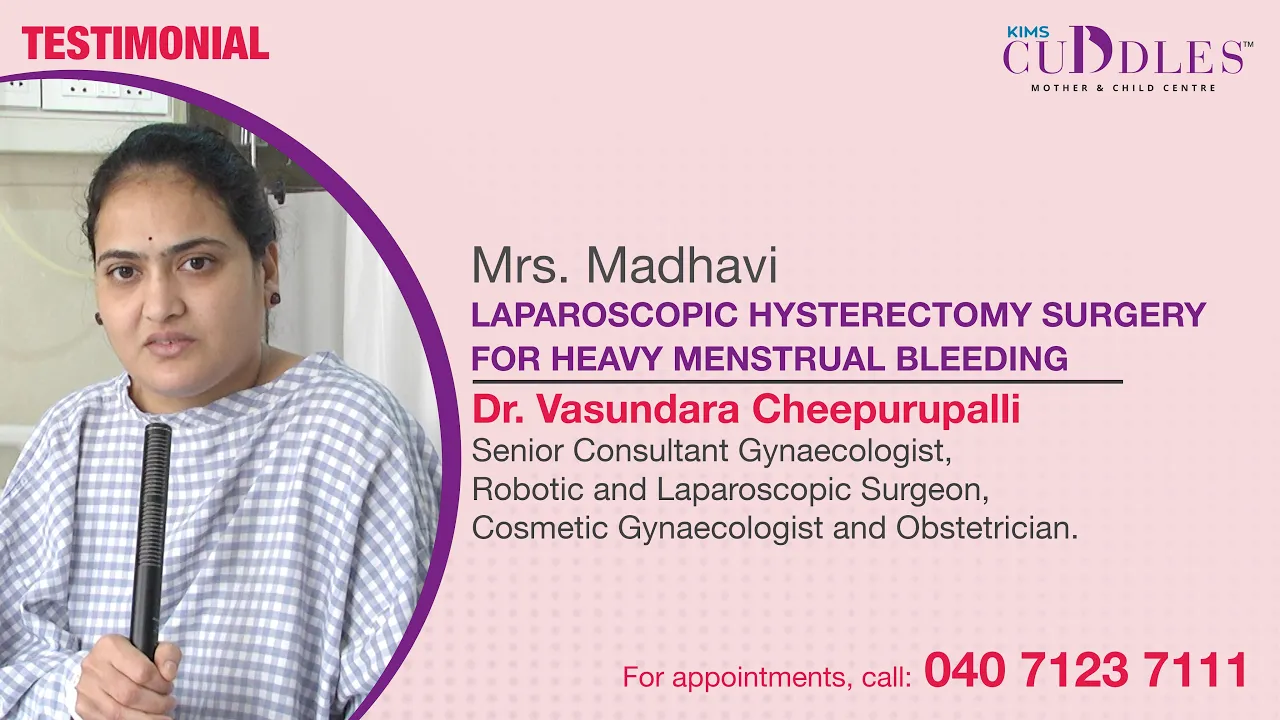 TESTIMONIAL

KIMS CUDDLES™
MOTHER & CHILD CENTRE

Mrs. Madhavi
LAPAROSCOPIC HYSTERECTOMY SURGERY FOR HEAVY MENSTRUAL BLEEDING

Dr. Vasundara Cheepurupalli
Senior Consultant Gynaecologist,
Robotic and Laparoscopic Surgeon,
Cosmetic Gynaecologist and Obstetrician.

For appointments, call: 040 7123 7111